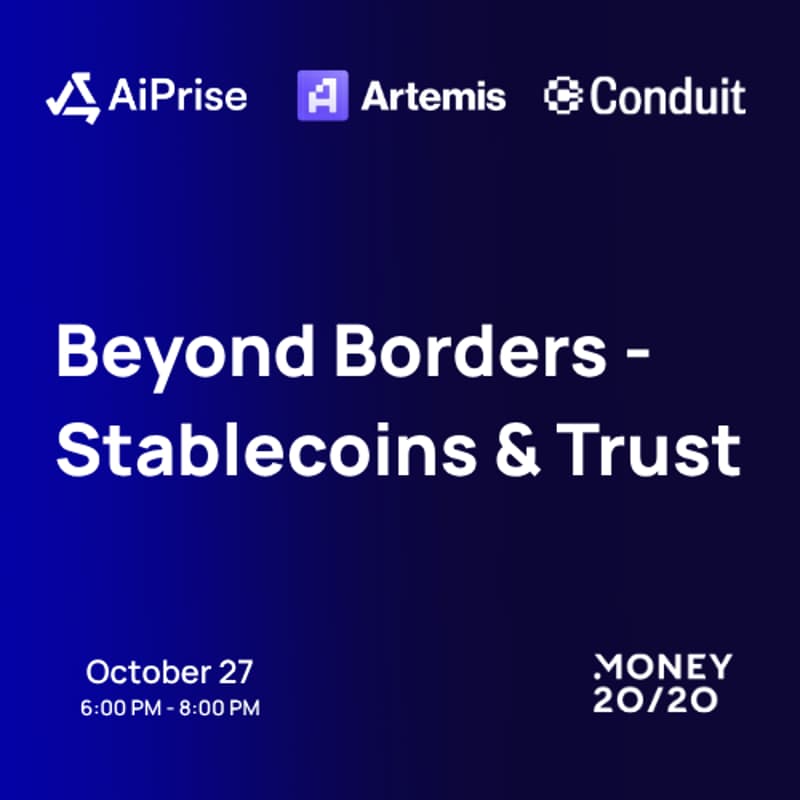 AiPrise Artemis Conduit

Beyond Borders - Stablecoins & Trust

October 27
6:00 PM - 8:00 PM

MONEY 20/20